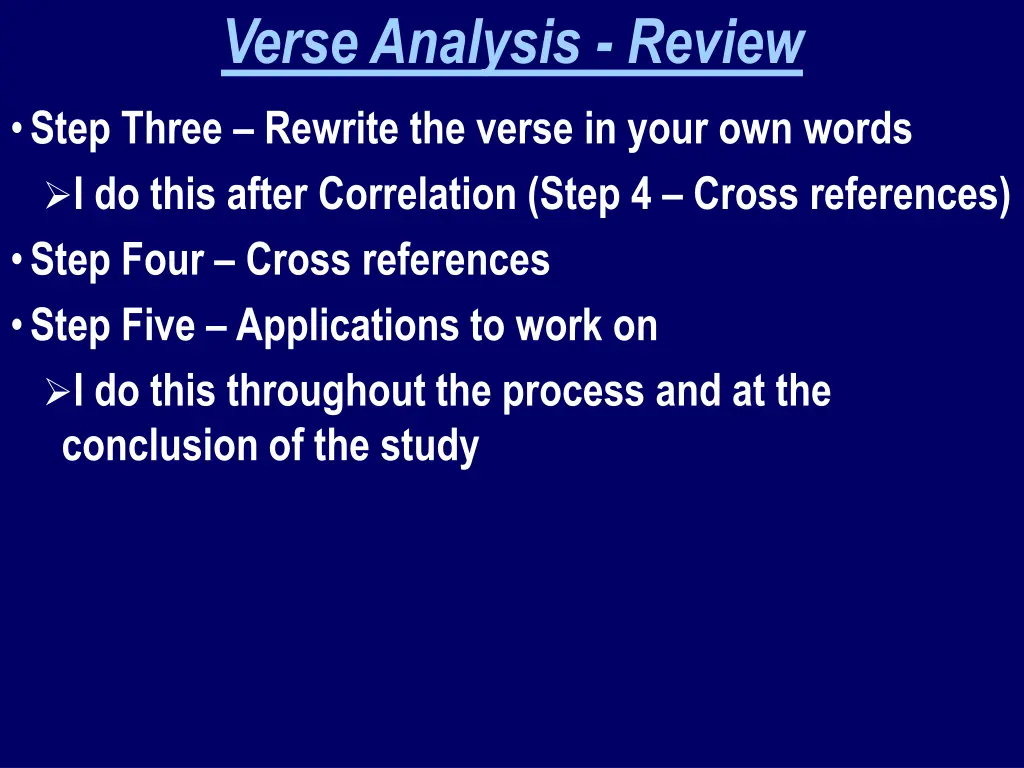 Verse Analysis - Review

• Step Three – Rewrite the verse in your own words

➢ I do this after Correlation (Step 4 – Cross references)

• Step Four – Cross references

• Step Five – Applications to work on

➢ I do this throughout the process and at the conclusion of the study